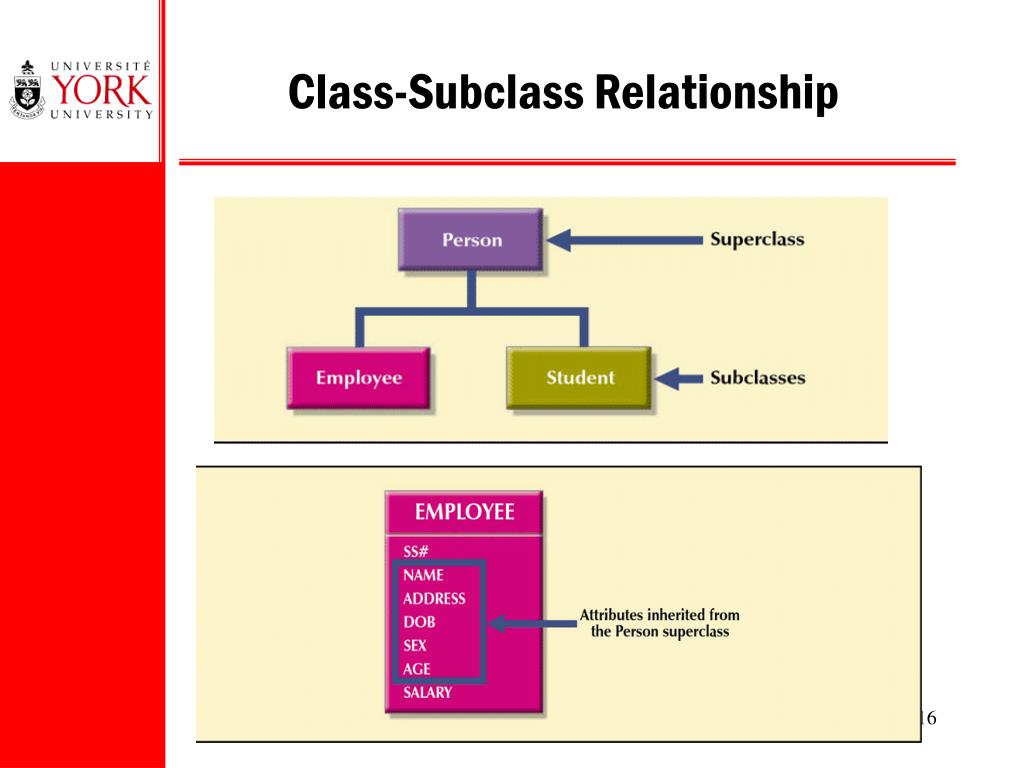 UNIVERSITÉ
YORK
UNIVERSITY

Class-Subclass Relationship

Person
Superclass
Employee
Student
Subclasses

EMPLOYEE
SS#
NAME
ADDRESS
DOB
SEX
AGE
SALARY
Attributes inherited from the Person superclass

16